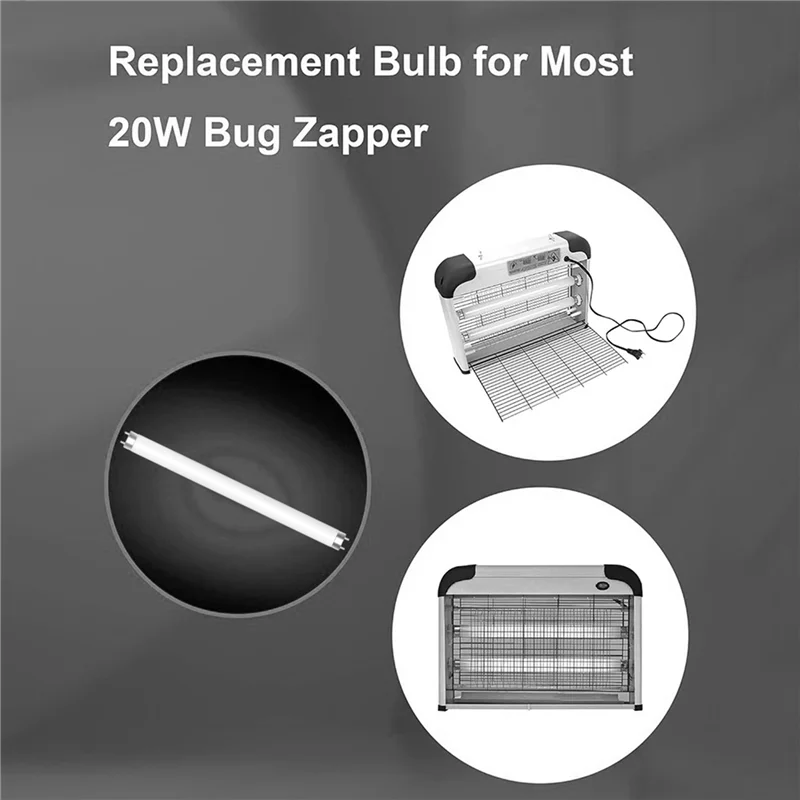 Replacement Bulb for Most

20W Bug Zapper